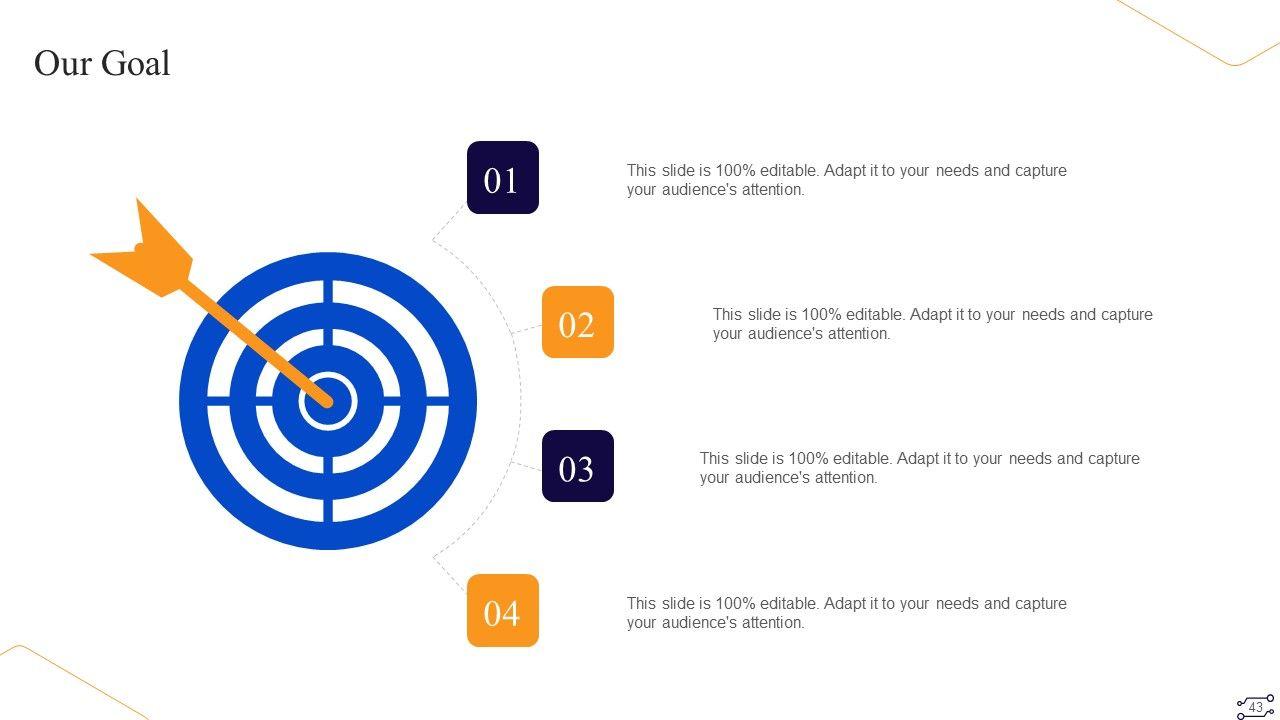 Our Goal

01

This slide is 100% editable. Adapt it to your needs and capture your audience's attention.

02

This slide is 100% editable. Adapt it to your needs and capture your audience's attention.

03

This slide is 100% editable. Adapt it to your needs and capture your audience's attention.

04

This slide is 100% editable. Adapt it to your needs and capture your audience's attention.

43